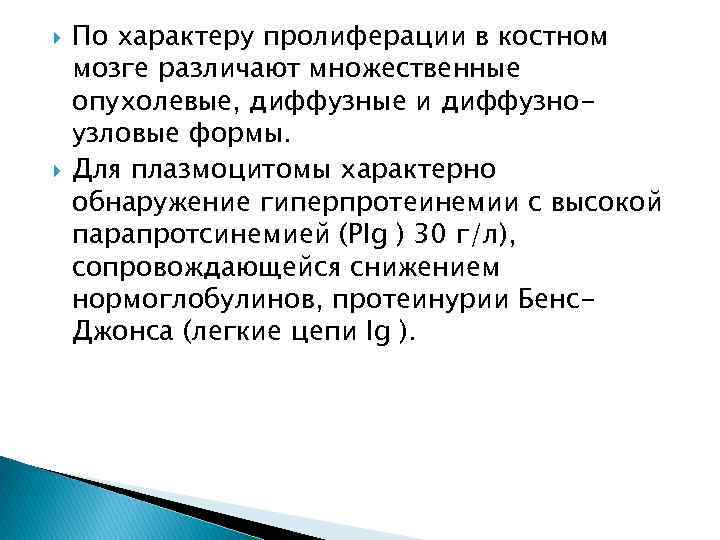 По характеру пролиферации в костном мозге различают множественные опухолевые, диффузные и диффузно-узловые формы.

Для плазмоцитомы характерно обнаружение гиперпротеинемии с высокой парапротсинемией (PIg ) 30 г/л), сопровождающейся снижением нормоглобулинов, протеинурии Бенс-Джонса (легкие цепи Ig ).